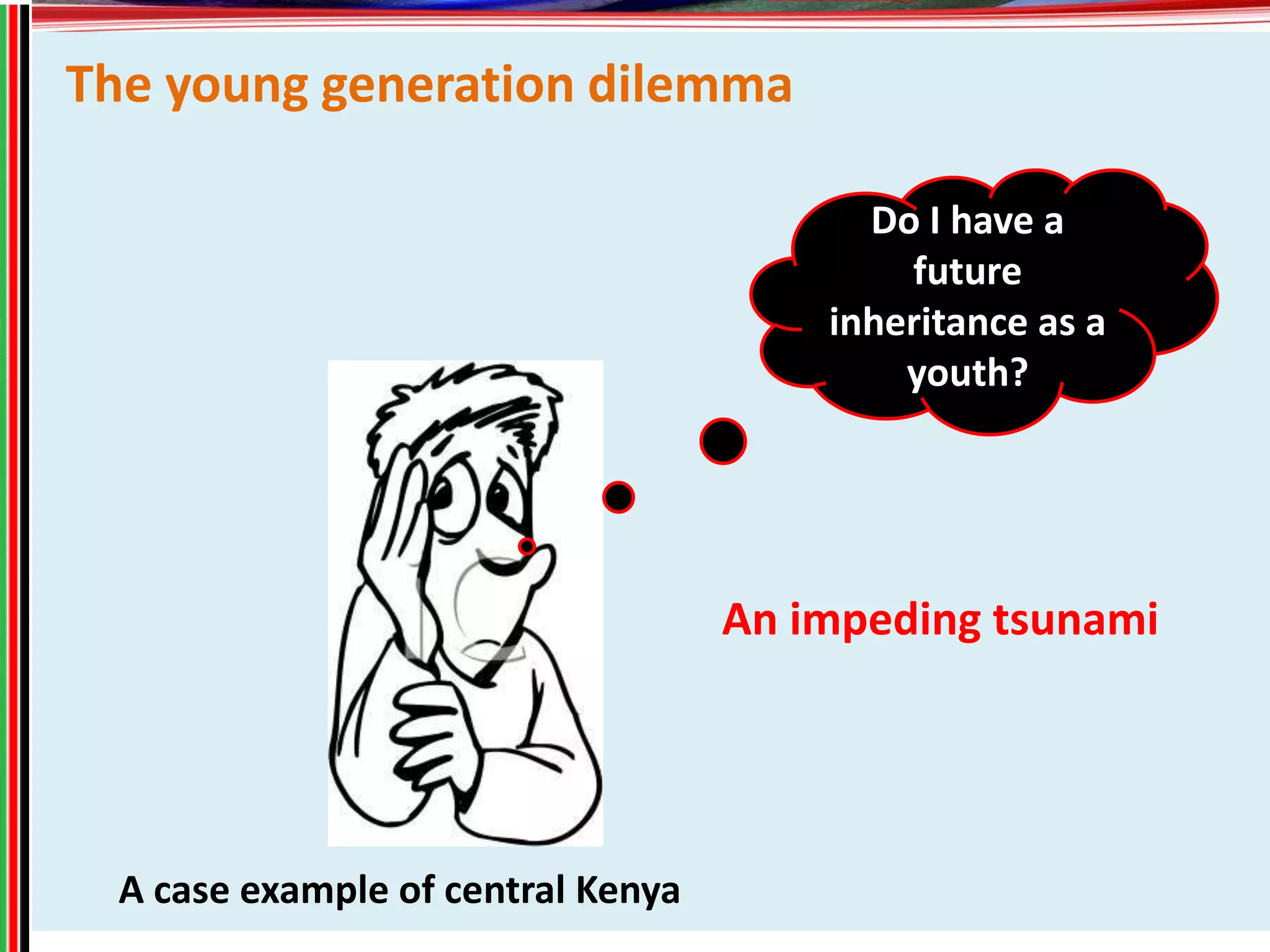 The young generation dilemma

Do I have a future inheritance as a youth?

An impeding tsunami

A case example of central Kenya